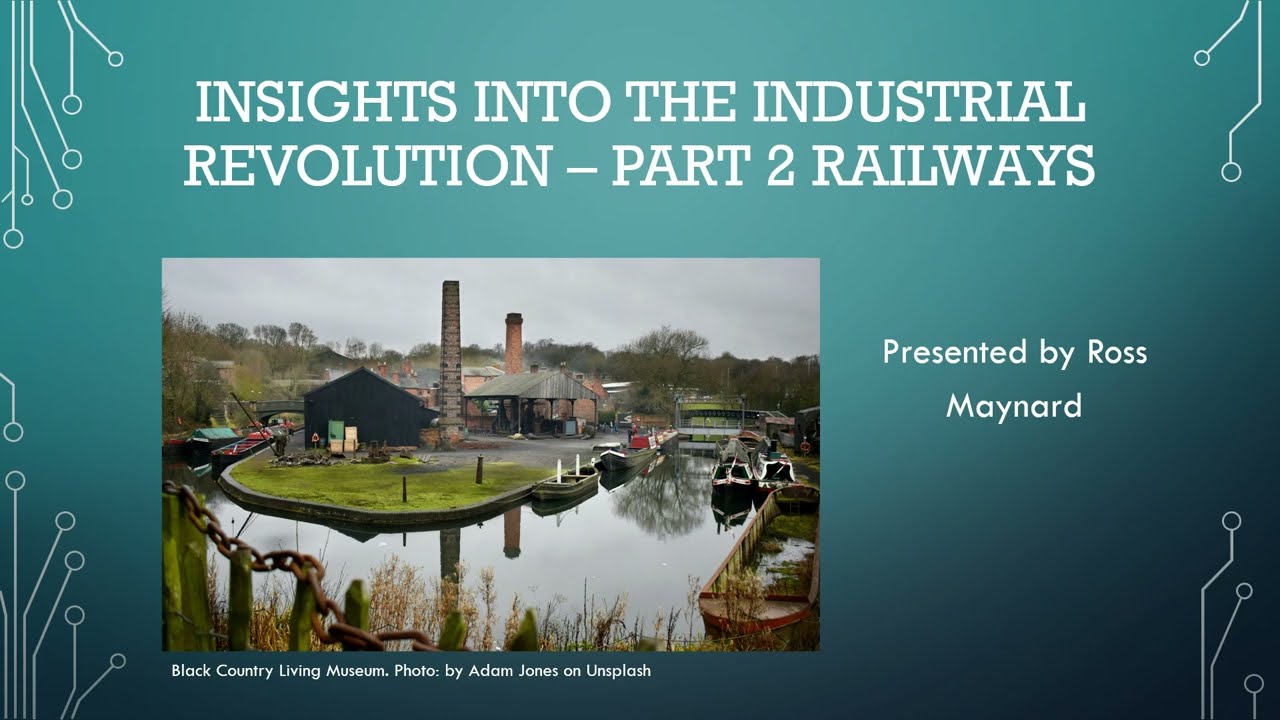 INSIGHTS INTO THE INDUSTRIAL REVOLUTION – PART 2 RAILWAYS

Presented by Ross Maynard

Black Country Living Museum. Photo: by Adam Jones on Unsplash